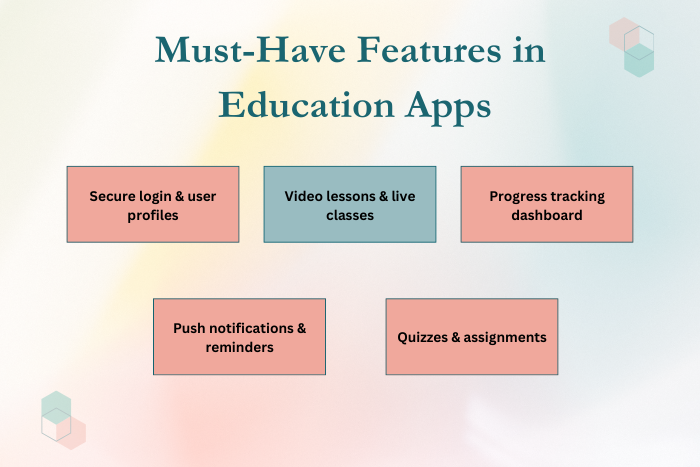 Must-Have Features in Education Apps

Secure login & user profiles

Video lessons & live classes

Progress tracking dashboard

Push notifications & reminders

Quizzes & assignments